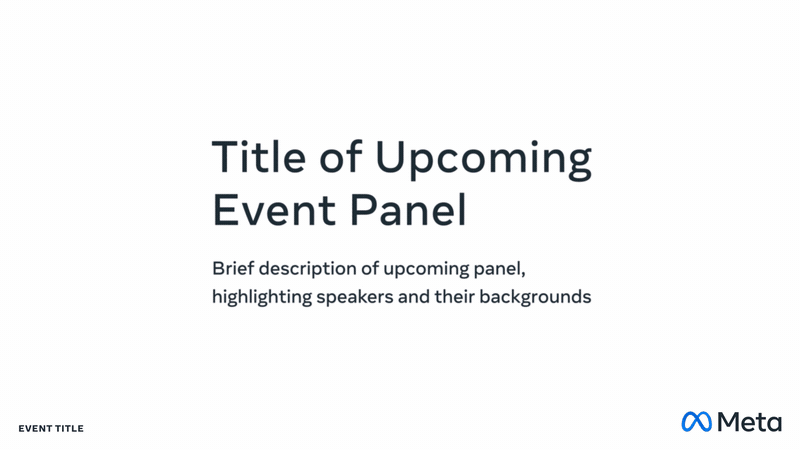 Title of Upcoming Event Panel

Brief description of upcoming panel, highlighting speakers and their backgrounds

EVENT TITLE

Meta